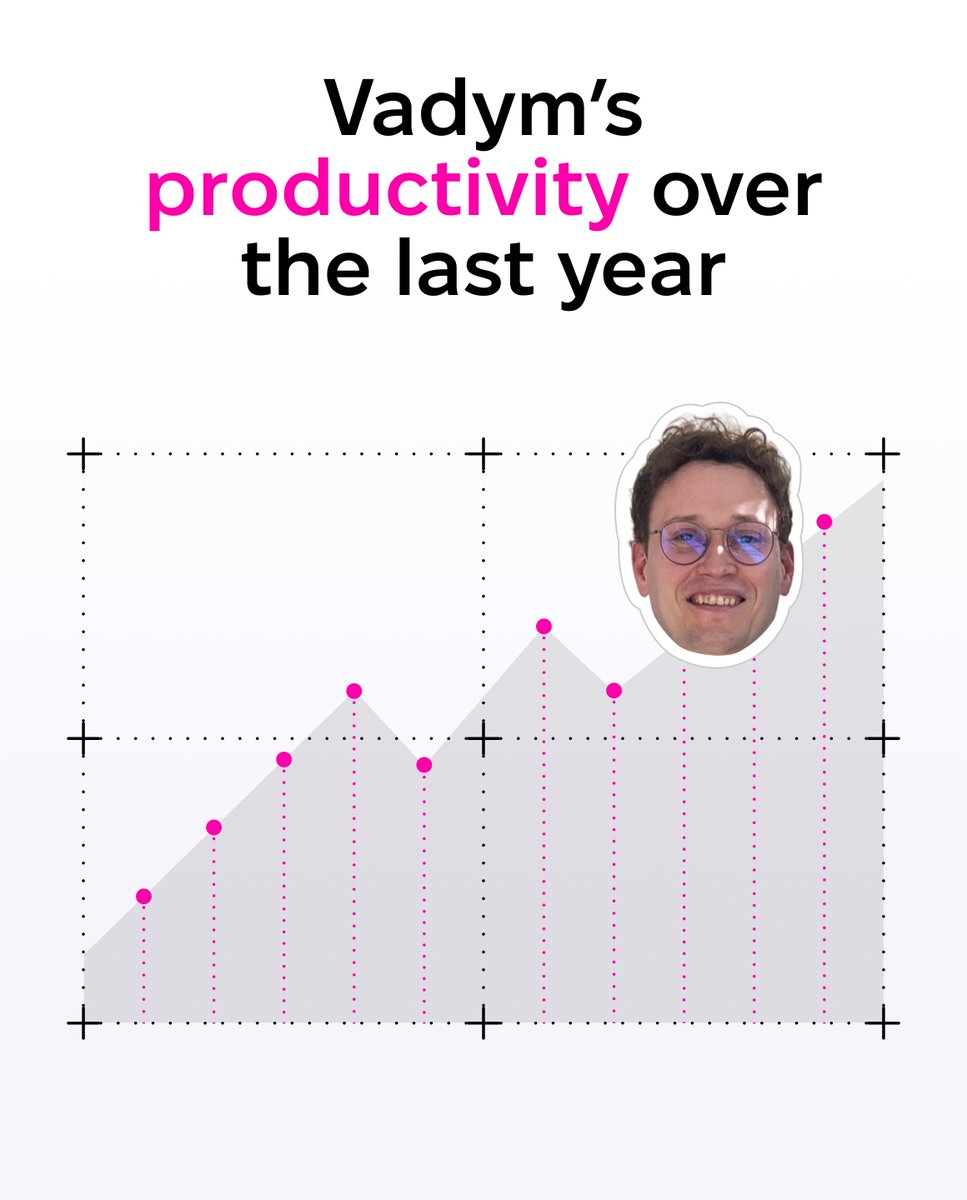 Vadym's productivity over the last year